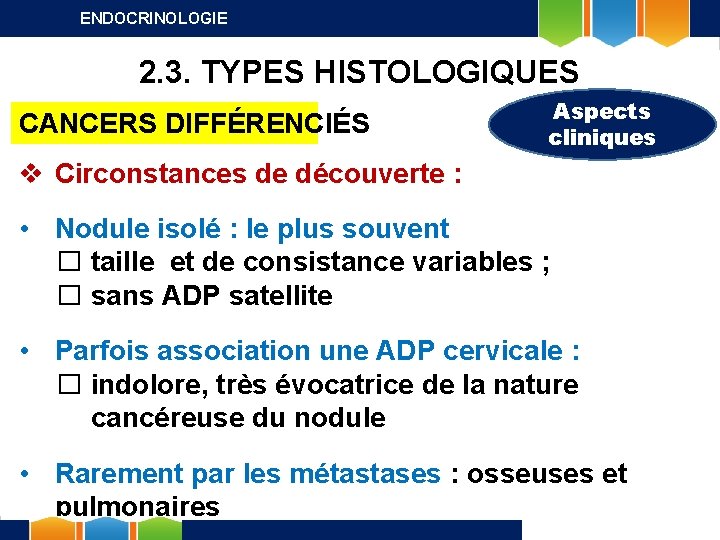 ENDOCRINOLOGIE

2.3. TYPES HISTOLOGIQUES

CANCERS DIFFÉRENCIÉS

Aspects cliniques

❖ Circonstances de découverte :

• Nodule isolé : le plus souvent
☐ taille et de consistance variables ;
☐ sans ADP satellite

• Parfois association une ADP cervicale :
☐ indolore, très évocatrice de la nature cancéreuse du nodule

• Rarement par les métastases : osseuses et pulmonaires